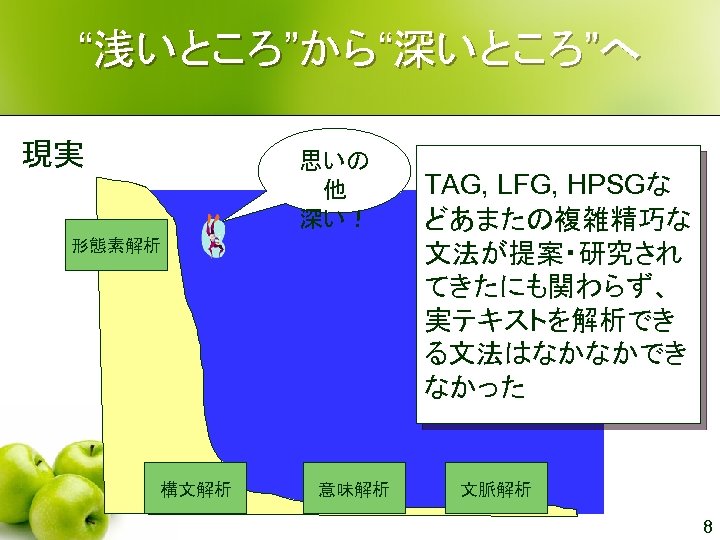 “浅いところ”から“深いところ”へ

現実

思いの他深い！

TAG, LFG, HPSGなどあまたの複雑精巧な文法が提案・研究されてきたにも関わらず、実テキストを解析できる文法はなかなかできなかった

形態素解析

構文解析

意味解析

文脈解析

8